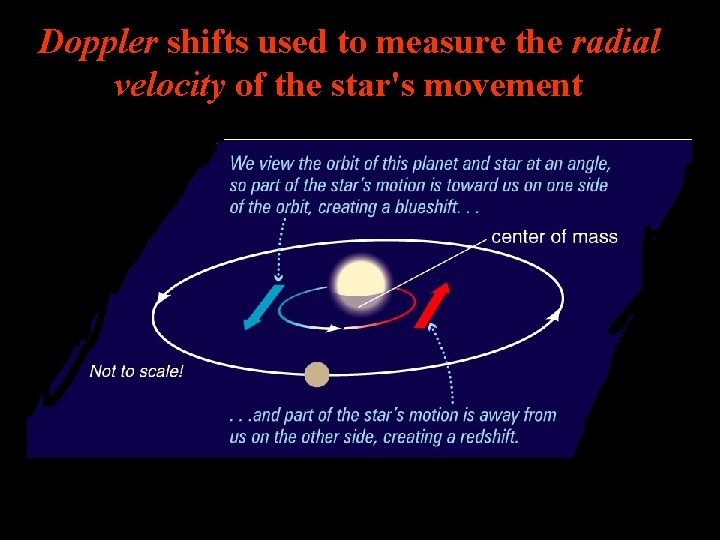 Doppler shifts used to measure the radial velocity of the star's movement

We view the orbit of this planet and star at an angle, so part of the star's motion is toward us on one side of the orbit, creating a blueshift. . .

center of mass

Not to scale!

. . .and part of the star's motion is away from us on the other side, creating a redshift.